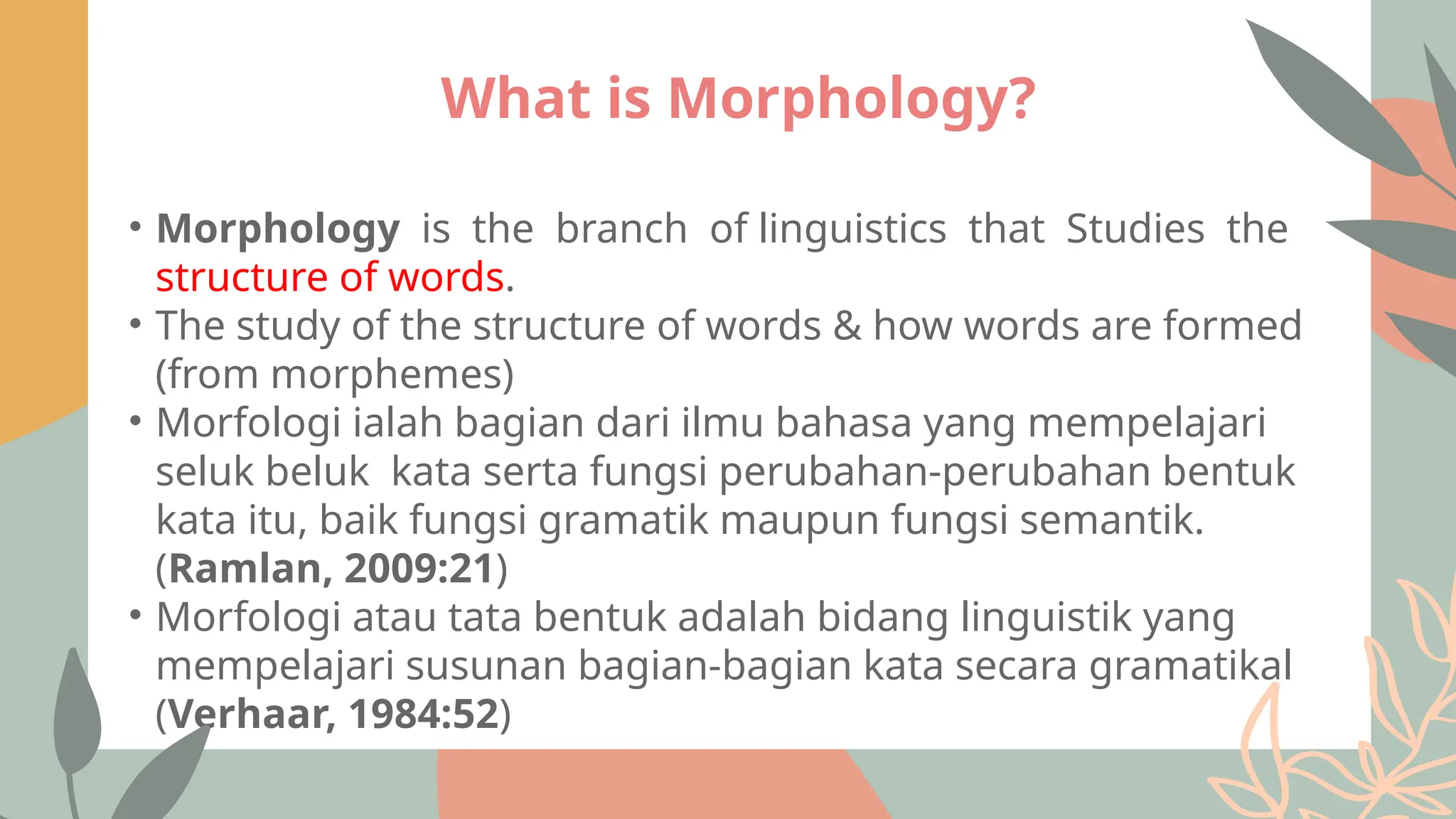 What is Morphology?

• Morphology is the branch of linguistics that Studies the structure of words.
• The study of the structure of words & how words are formed (from morphemes)
• Morfologi ialah bagian dari ilmu bahasa yang mempelajari seluk beluk kata serta fungsi perubahan-perubahan bentuk kata itu, baik fungsi gramatik maupun fungsi semantik. (Ramlan, 2009:21)
• Morfologi atau tata bentuk adalah bidang linguistik yang mempelajari susunan bagian-bagian kata secara gramatikal (Verhaar, 1984:52)